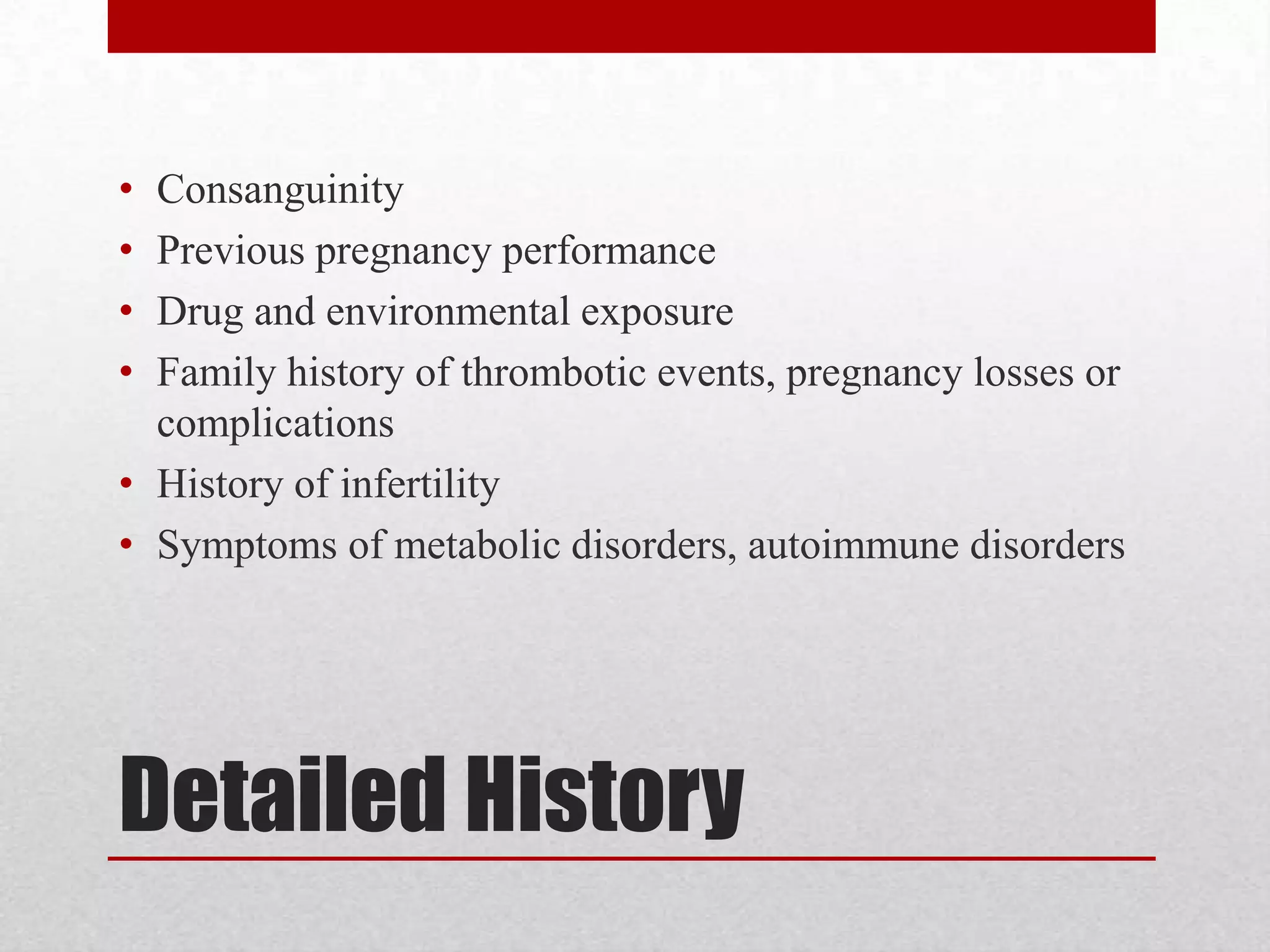 • Consanguinity
• Previous pregnancy performance
• Drug and environmental exposure
• Family history of thrombotic events, pregnancy losses or complications
• History of infertility
• Symptoms of metabolic disorders, autoimmune disorders

Detailed History